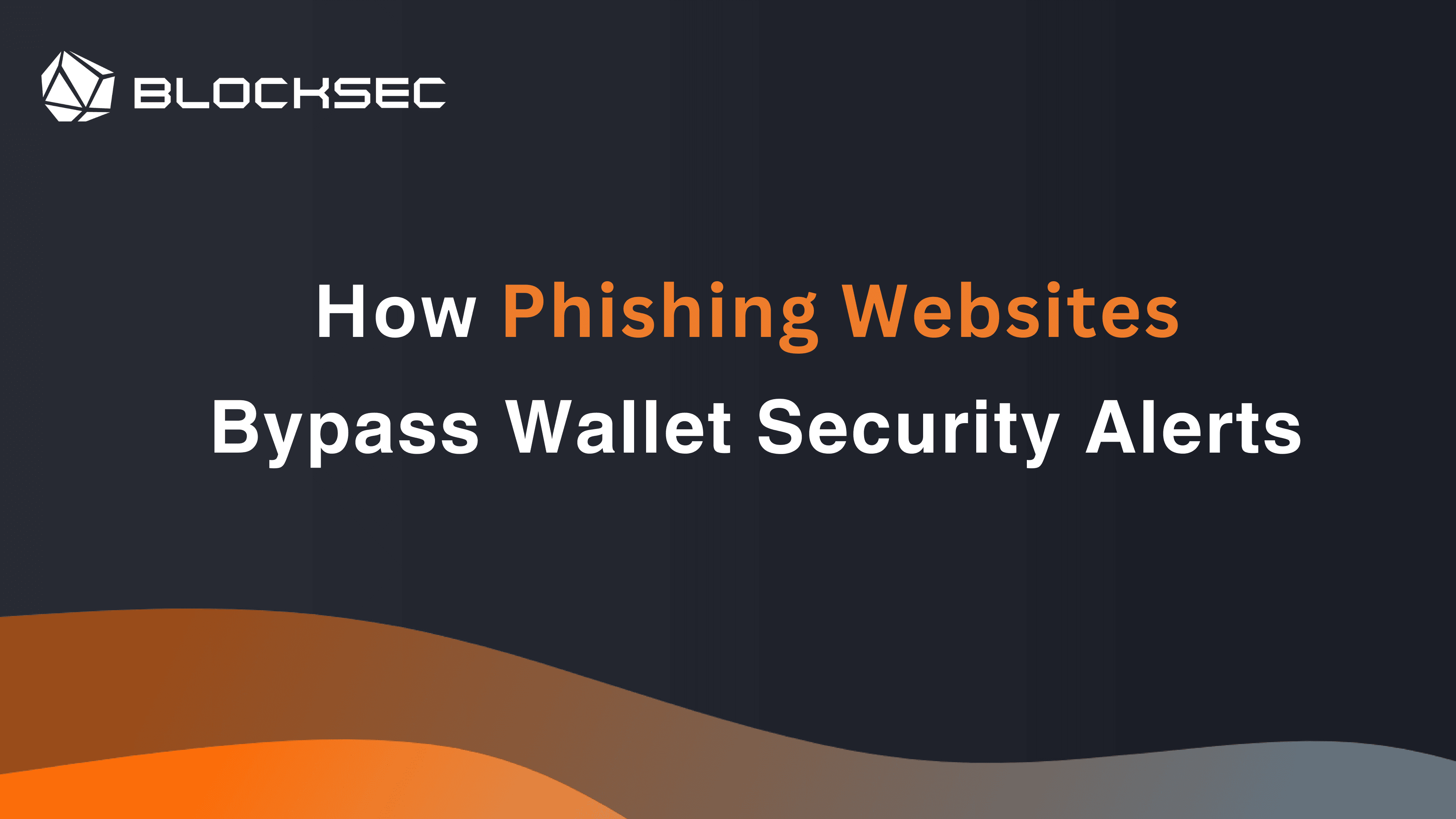 BLOCKSEC

How Phishing Websites Bypass Wallet Security Alerts